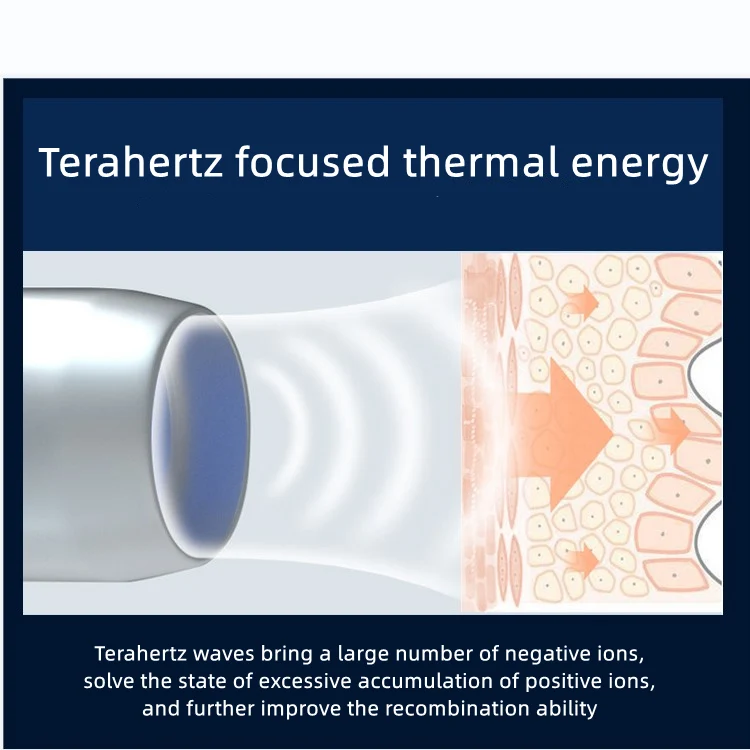 Terahertz focused thermal energy

Terahertz waves bring a large number of negative ions, solve the state of excessive accumulation of positive ions, and further improve the recombination ability